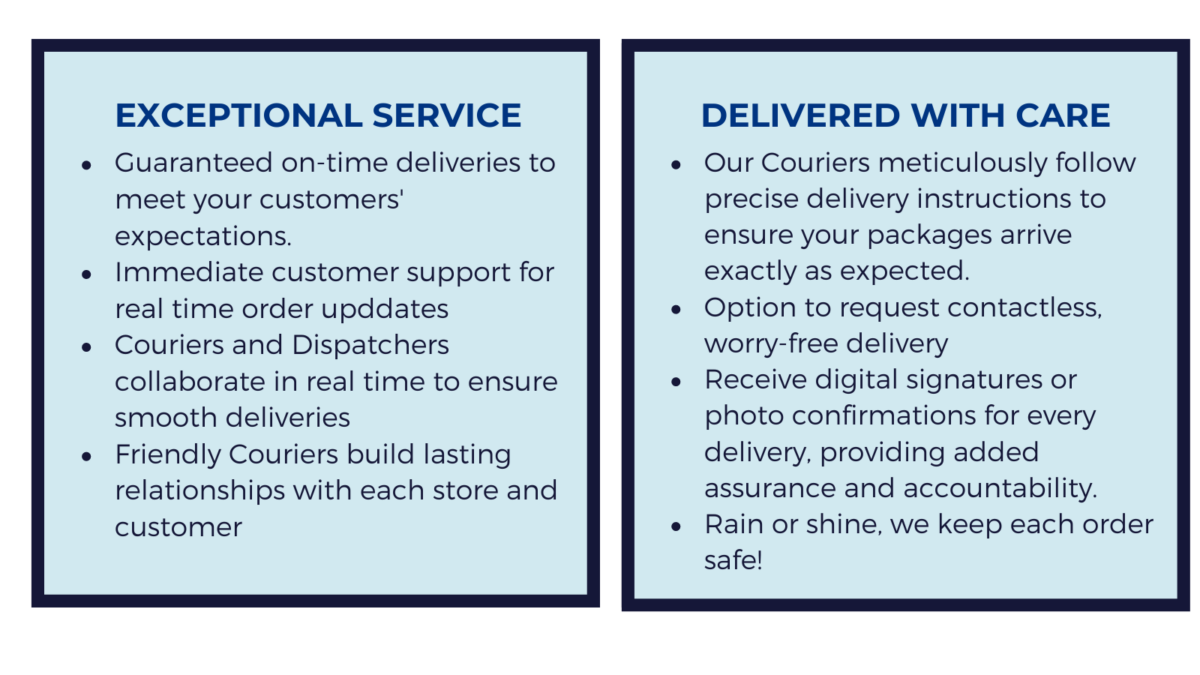 EXCEPTIONAL SERVICE

- Guaranteed on-time deliveries to meet your customers' expectations.
- Immediate customer support for real time order upddates
- Couriers and Dispatchers collaborate in real time to ensure smooth deliveries
- Friendly Couriers build lasting relationships with each store and customer

DELIVERED WITH CARE

- Our Couriers meticulously follow precise delivery instructions to ensure your packages arrive exactly as expected.
- Option to request contactless, worry-free delivery
- Receive digital signatures or photo confirmations for every delivery, providing added assurance and accountability.
- Rain or shine, we keep each order safe!